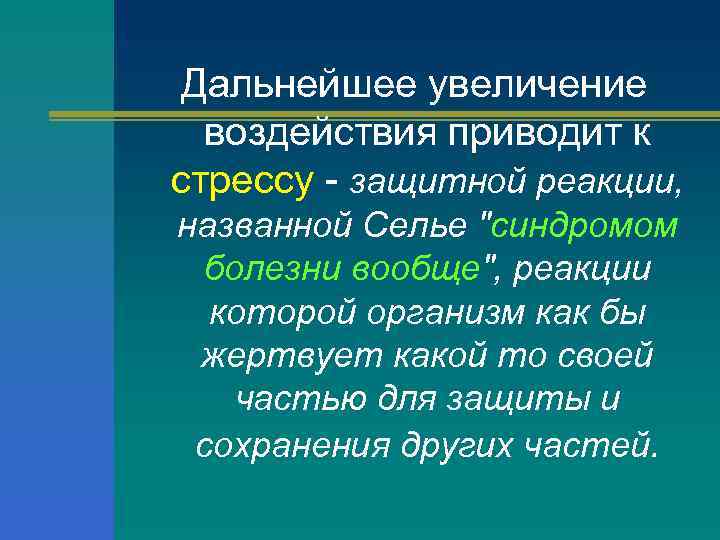 Дальнейшее увеличение воздействия приводит к стрессу - защитной реакции, названной Селье "синдромом болезни вообще", реакции которой организм как бы жертвует какой то своей частью для защиты и сохранения других частей.